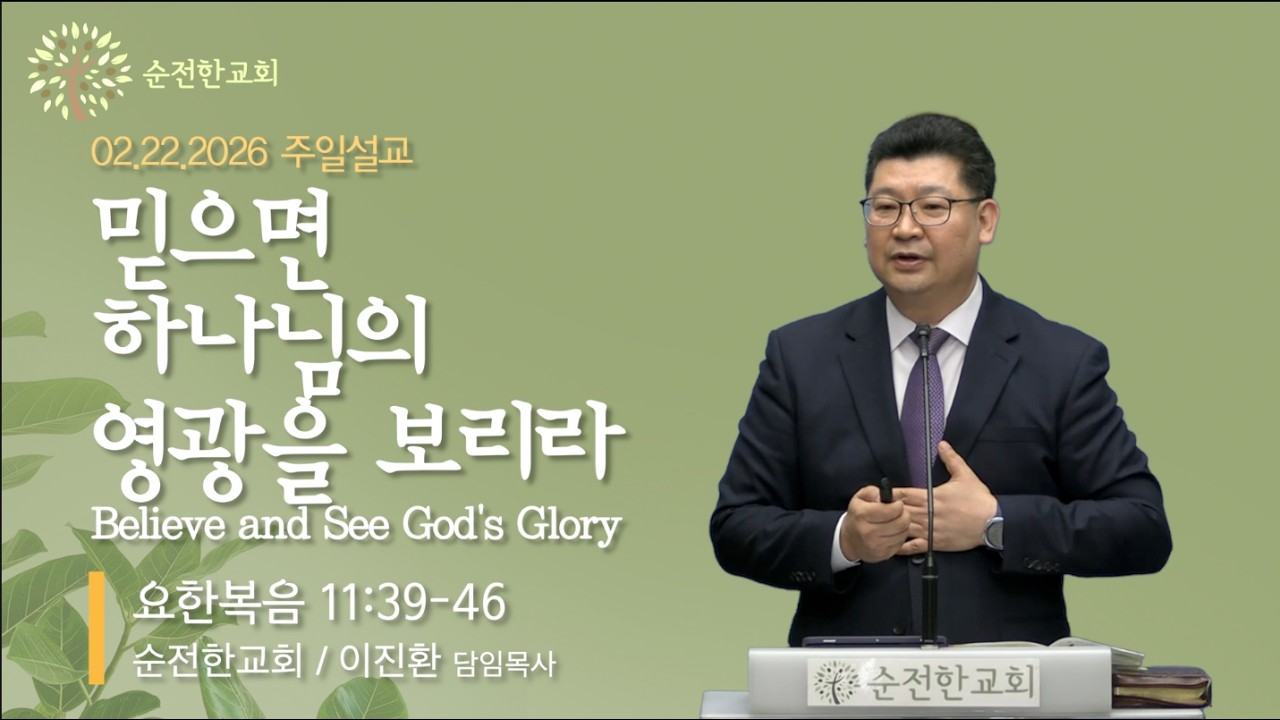 순전한교회

02.22.2026 주일설교

믿으면 하나님의 영광을 보리라

Believe and See God's Glory

요한복음 11:39-46

순전한교회 / 이진환 담임목사

순전한교회